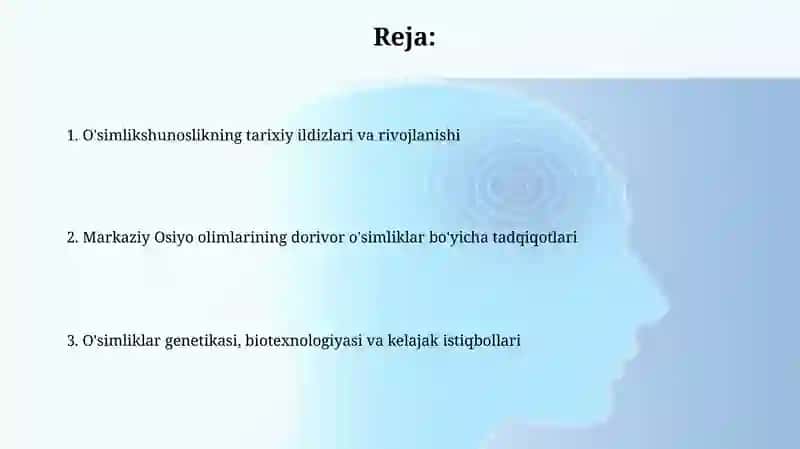 Reja:

1. O'simlikshunoslikning tarixiy ildizlari va rivojlanishi

2. Markaziy Osiyo olimlarining dorivor o'simliklar bo'yicha tadqiqotlari

3. O'simliklar genetikasi, biotexnologiyasi va kelajak istiqbollari